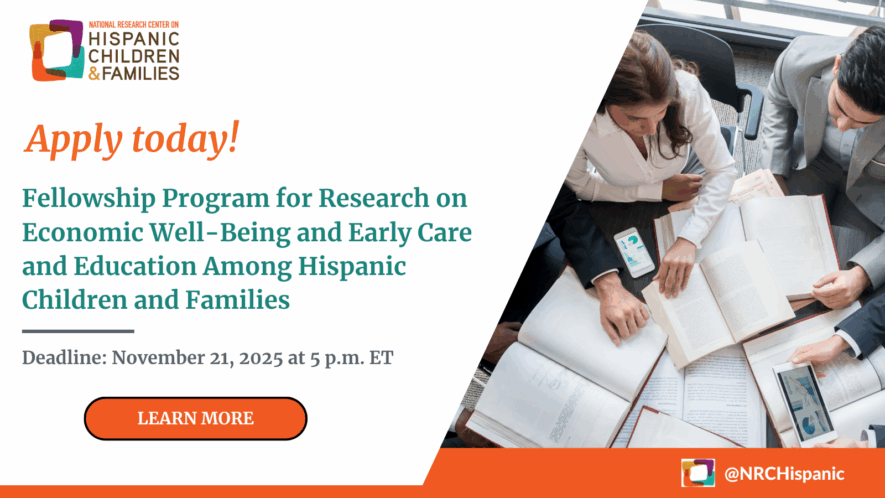 NATIONAL RESEARCH CENTER ON
HISPANIC
CHILDREN
& FAMILIES

Apply today!

Fellowship Program for Research on Economic Well-Being and Early Care and Education Among Hispanic Children and Families

Deadline: November 21, 2025 at 5 p.m. ET

LEARN MORE

@NRCHispanic